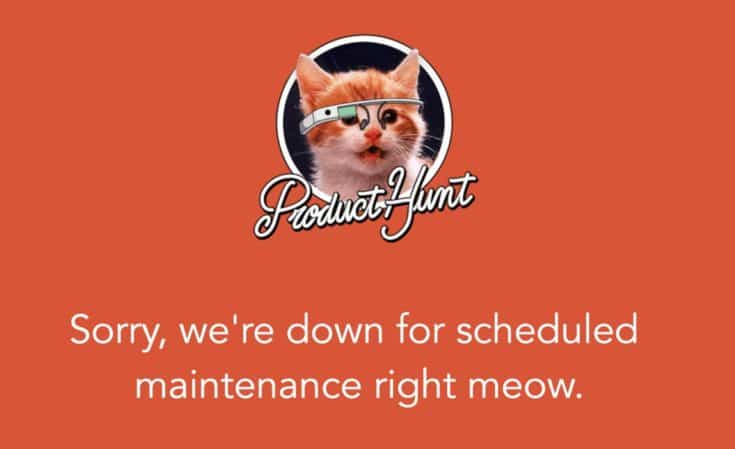 Product Hunt

Sorry, we're down for scheduled maintenance right meow.